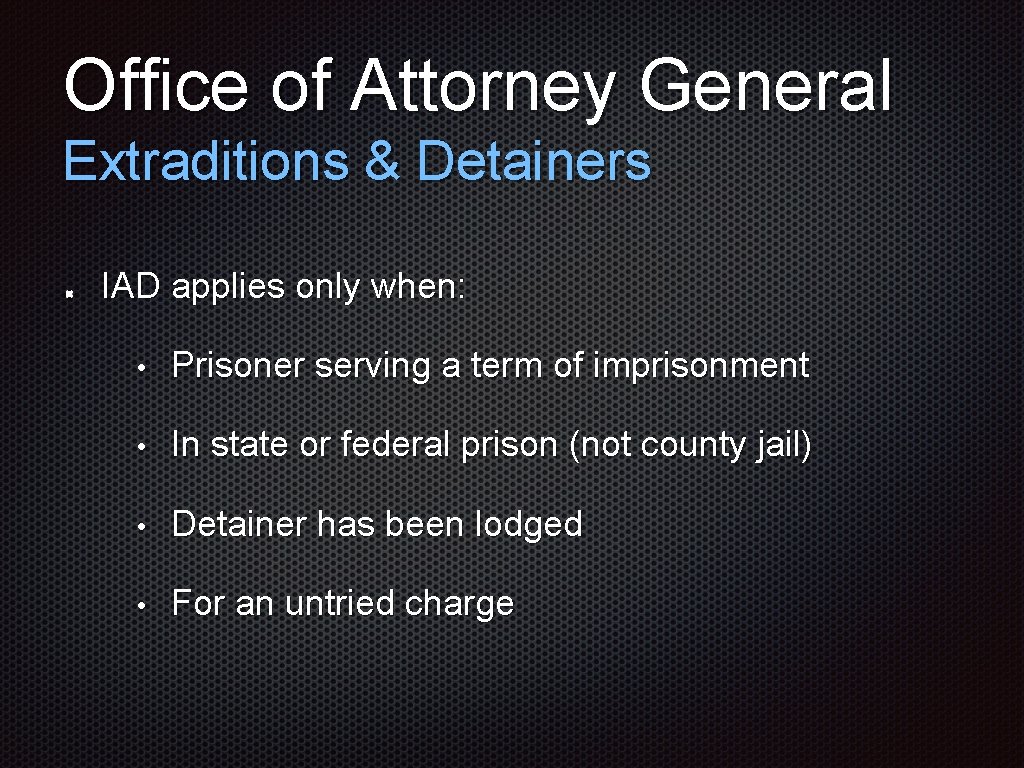 Office of Attorney General
Extraditions & Detainers

IAD applies only when:

• Prisoner serving a term of imprisonment
• In state or federal prison (not county jail)
• Detainer has been lodged
• For an untried charge